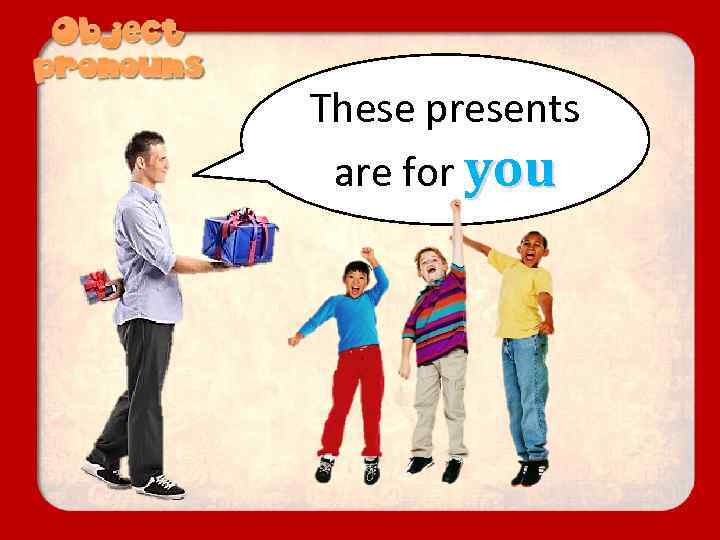 Object pronouns

These presents are for you